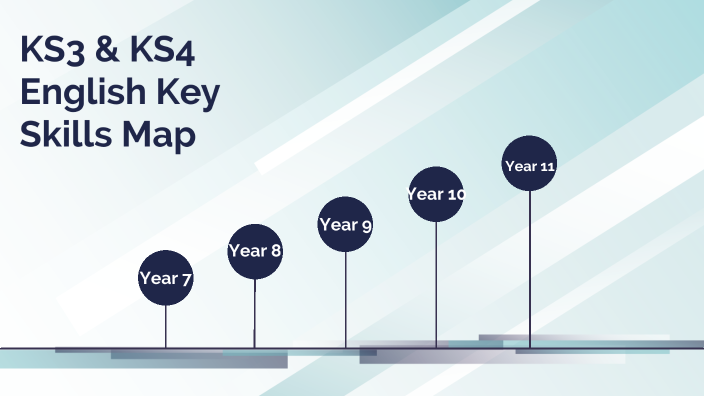 KS3 & KS4 English Key Skills Map

Year 7

Year 8

Year 9

Year 10

Year 11